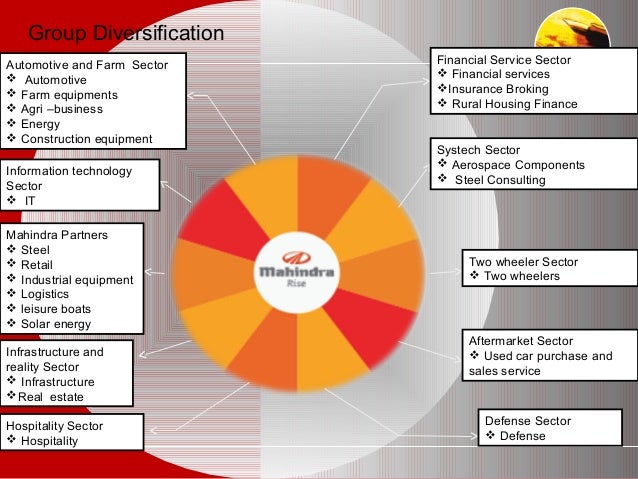 Group Diversification

Automotive and Farm Sector
❖ Automotive
❖ Farm equipments
❖ Agri –business
❖ Energy
❖ Construction equipment

Information technology Sector
❖ IT

Mahindra Partners
❖ Steel
❖ Retail
❖ Industrial equipment
❖ Logistics
❖ leisure boats
❖ Solar energy

Infrastructure and reality Sector
❖ Infrastructure
❖ Real estate

Hospitality Sector
❖ Hospitality

Mahindra
Rise

Financial Service Sector
❖ Financial services
❖ Insurance Broking
❖ Rural Housing Finance

Systech Sector
❖ Aerospace Components
❖ Steel Consulting

Two wheeler Sector
❖ Two wheelers

Aftermarket Sector
❖ Used car purchase and sales service

Defense Sector
❖ Defense